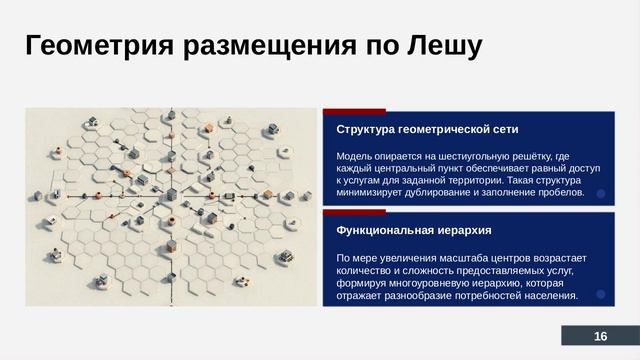 Геометрия размещения по Лешу

Структура геометрической сети

Модель опирается на шестиугольную решётку, где каждый центральный пункт обеспечивает равный доступ к услугам для заданной территории. Такая структура минимизирует дублирование и заполнение пробелов.

Функциональная иерархия

По мере увеличения масштаба центров возрастает количество и сложность предоставляемых услуг, формируя многоуровневую иерархию, которая отражает разнообразие потребностей населения.

16